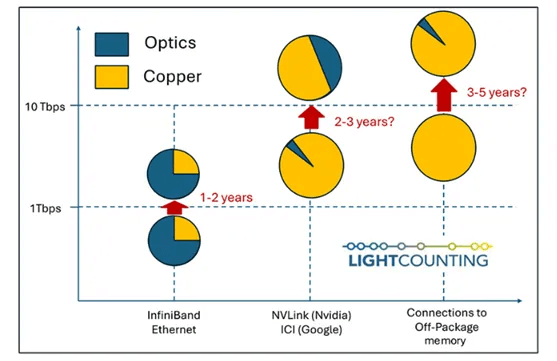 Optics

Copper

10 Tbps

1Tbps

1-2 years

2-3 years?

3-5 years?

LIGHTCOUNTING

InfiniBand
Ethernet

NVLink (Nvidia)
ICI (Google)

Connections to
Off-Package
memory